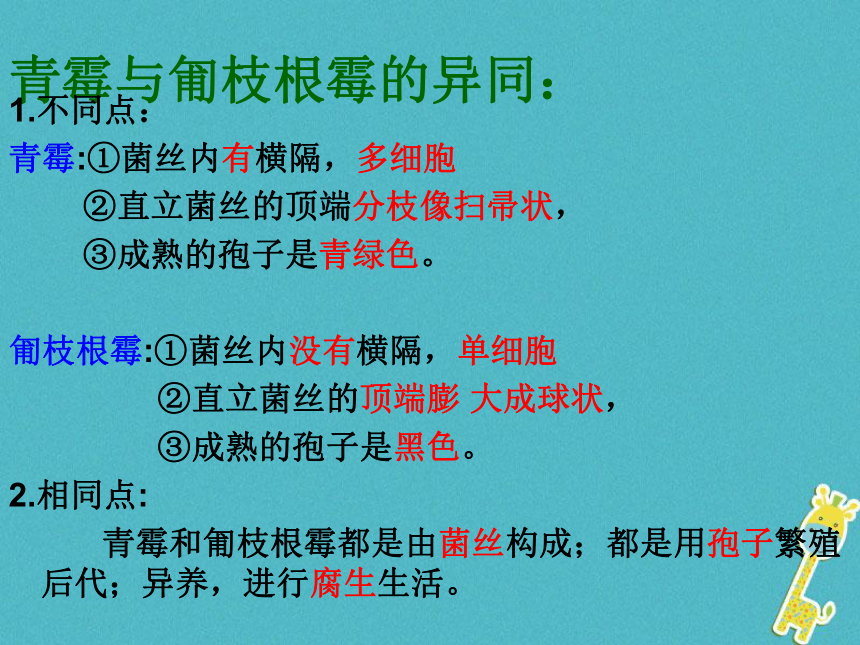 青霉与匍枝根霉的异同：

1.不同点：

青霉:①菌丝内有横隔，多细胞

②直立菌丝的顶端分枝像扫帚状，

③成熟的孢子是青绿色。

匍枝根霉:①菌丝内没有横隔，单细胞

②直立菌丝的顶端膨 大成球状，

③成熟的孢子是黑色。

2.相同点:

青霉和匍枝根霉都是由菌丝构成；都是用孢子繁殖后代；异养，进行腐生生活。